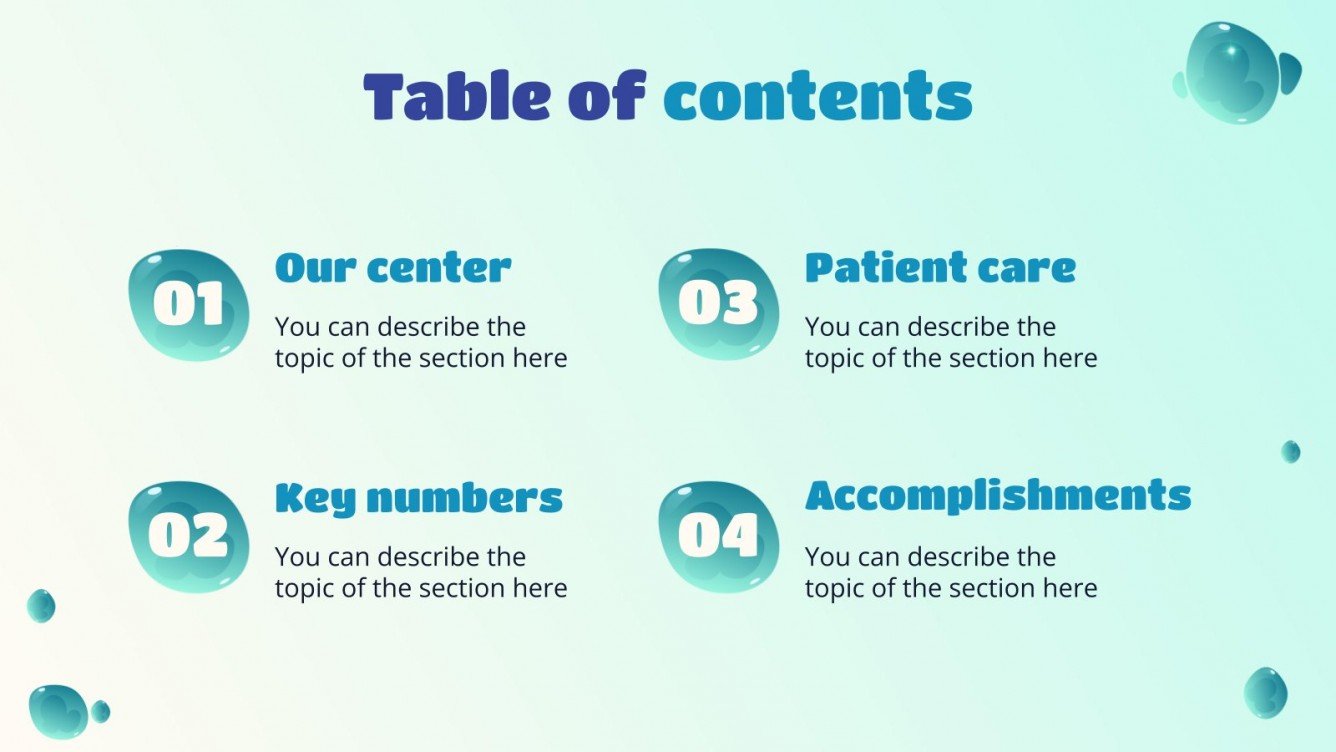 Table of contents

01
Our center
You can describe the topic of the section here

02
Key numbers
You can describe the topic of the section here

03
Patient care
You can describe the topic of the section here

04
Accomplishments
You can describe the topic of the section here